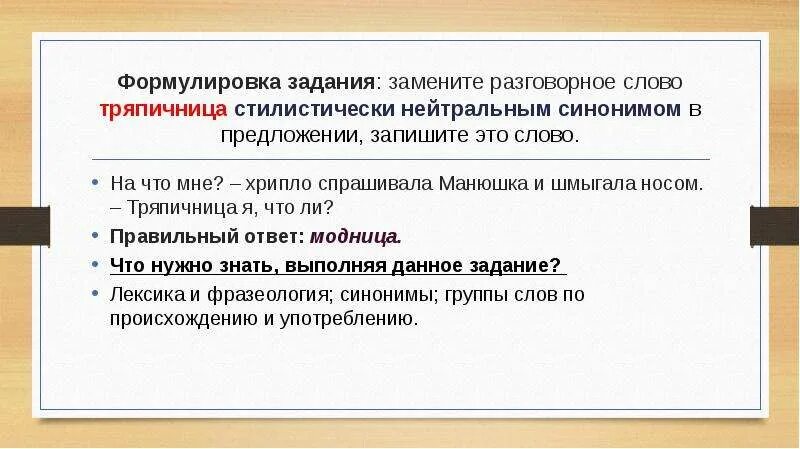 Формулировка задания: замените разговорное слово тряпичница стилистически нейтральным синонимом в предложении, запишите это слово.

• На что мне? – хрипло спрашивала Манюшка и шмыгала носом. – Тряпичница я, что ли?
• Правильный ответ: модница.
• Что нужно знать, выполняя данное задание?
• Лексика и фразеология; синонимы; группы слов по происхождению и употреблению.